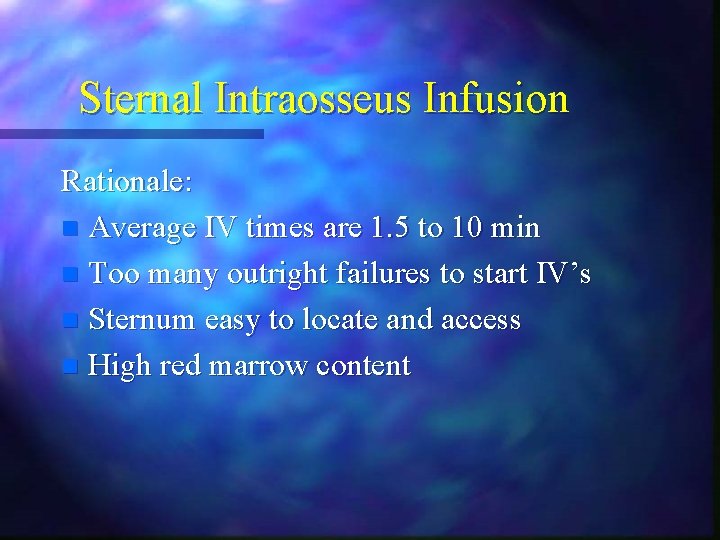 Sternal Intraosseus Infusion

Rationale:

• Average IV times are 1.5 to 10 min
• Too many outright failures to start IV's
• Sternum easy to locate and access
• High red marrow content